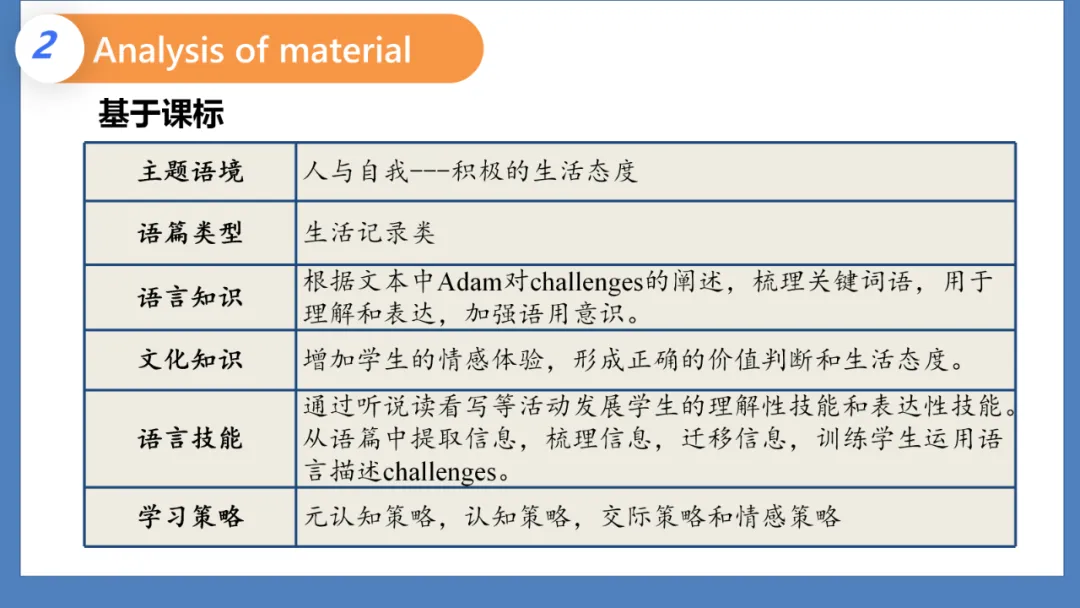 2 Analysis of material

基于课标

| 主题语境 | 人与自我---积极的生活态度 |
|---|---|
| 语篇类型 | 生活记录类 |
| 语言知识 | 根据文本中Adam对challenges的阐述，梳理关键词语，用于理解和表达，加强语用意识。 |
| 文化知识 | 增加学生的情感体验，形成正确的价值判断和生活态度。 |
| 语言技能 | 通过听说读看写等活动发展学生的理解性技能和表达性技能。从语篇中提取信息，梳理信息，迁移信息，训练学生运用语言描述challenges。 |
| 学习策略 | 元认知策略，认知策略，交际策略和情感策略 |